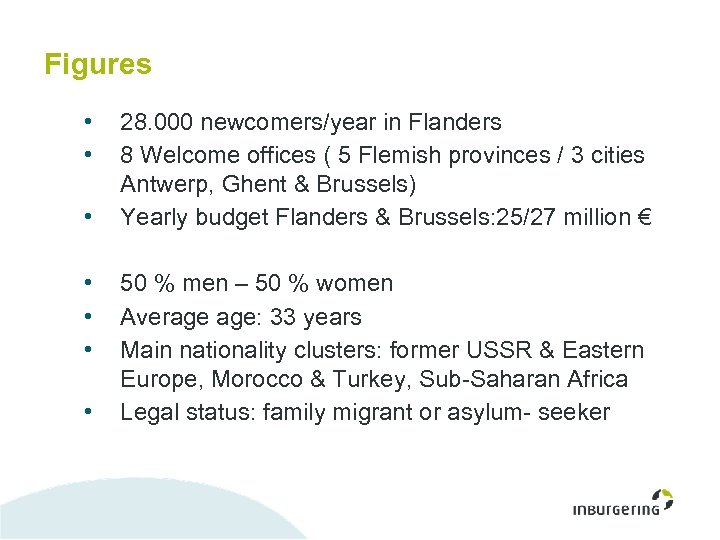 Figures

• 28.000 newcomers/year in Flanders
• 8 Welcome offices ( 5 Flemish provinces / 3 cities Antwerp, Ghent & Brussels)
• Yearly budget Flanders & Brussels:25/27 million €

• 50 % men – 50 % women
• Average age: 33 years
• Main nationality clusters: former USSR & Eastern Europe, Morocco & Turkey, Sub-Saharan Africa
• Legal status: family migrant or asylum- seeker

inburgering